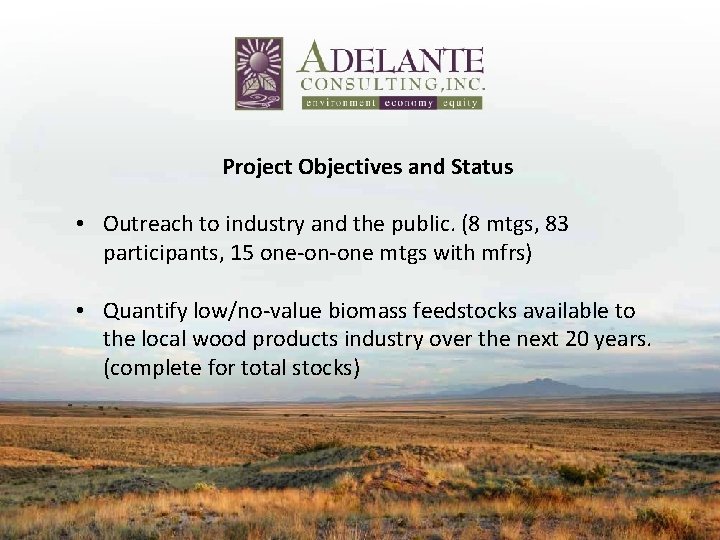 ADELANTE
CONSULTING, INC.
environment economy equity

Project Objectives and Status

• Outreach to industry and the public. (8 mtgs, 83 participants, 15 one-on-one mtgs with mfrs)

• Quantify low/no-value biomass feedstocks available to the local wood products industry over the next 20 years. (complete for total stocks)